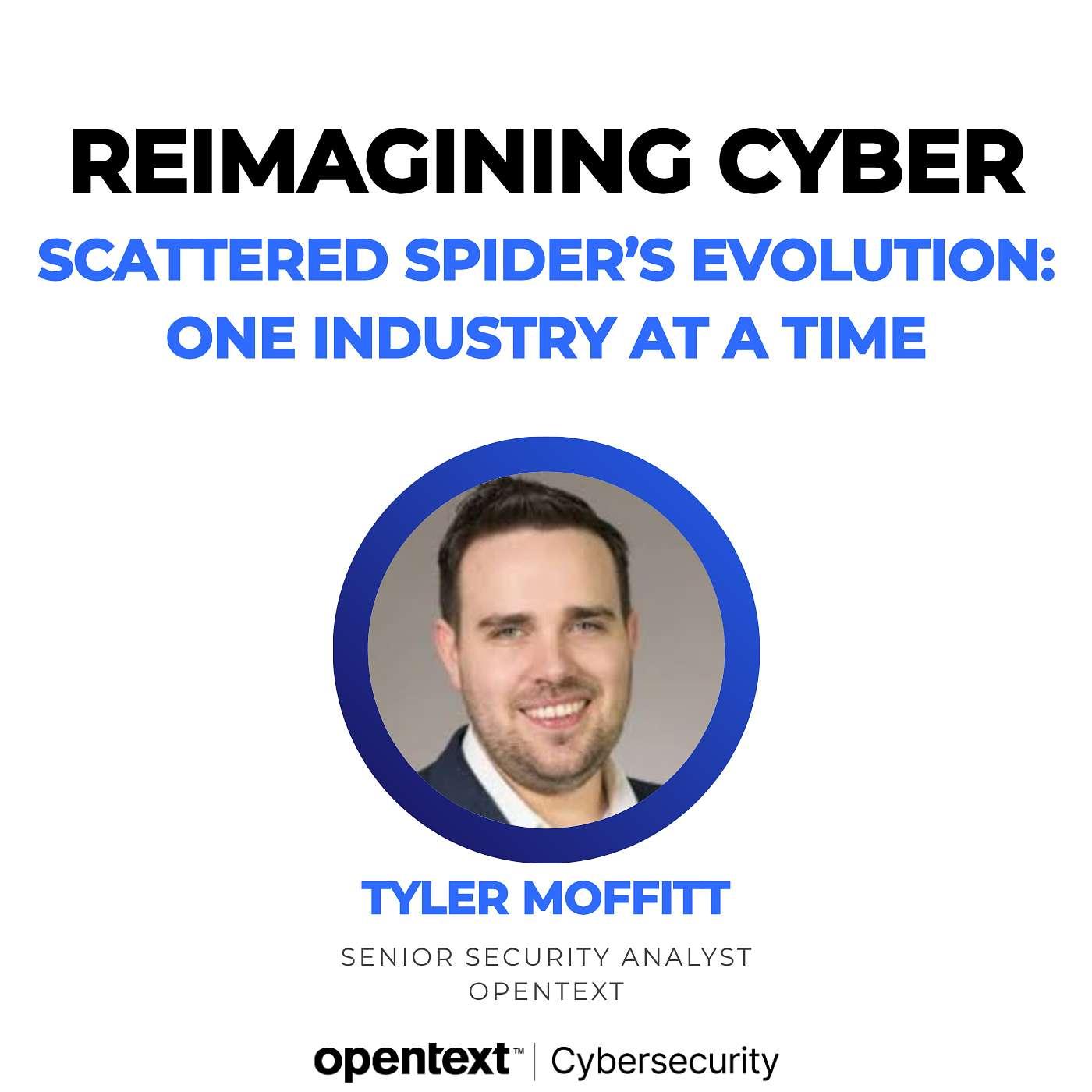 REIMAGINING CYBER

SCATTERED SPIDER'S EVOLUTION: ONE INDUSTRY AT A TIME

TYLER MOFFITT

SENIOR SECURITY ANALYST
OPENTEXT

opentext™ | Cybersecurity